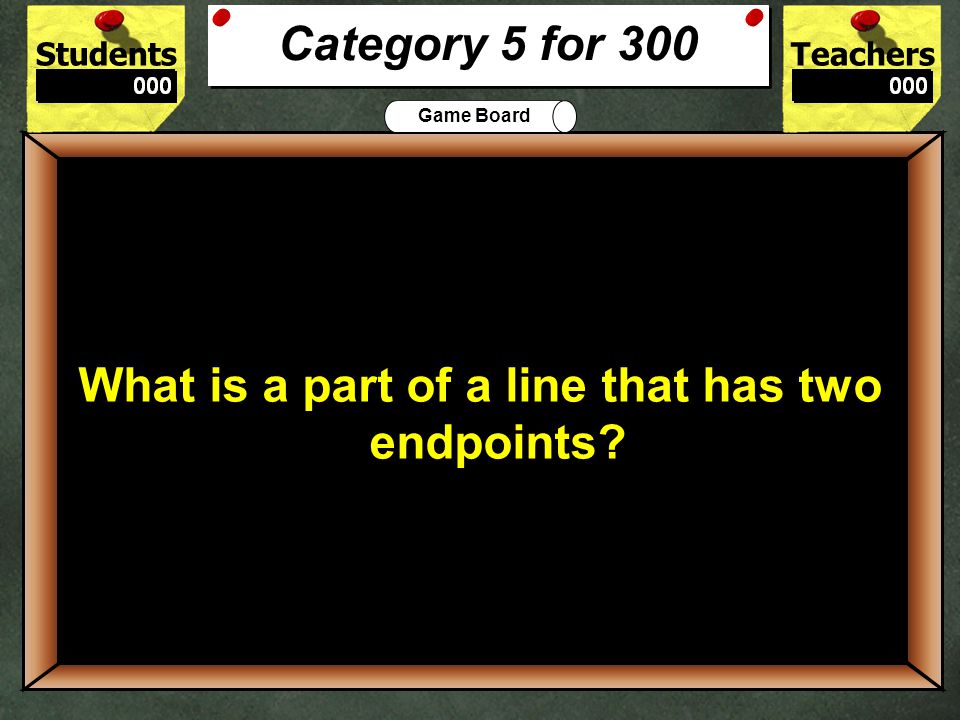 Students
000

Category 5 for 300

Teachers
000

Game Board

What is a part of a line that has two endpoints?